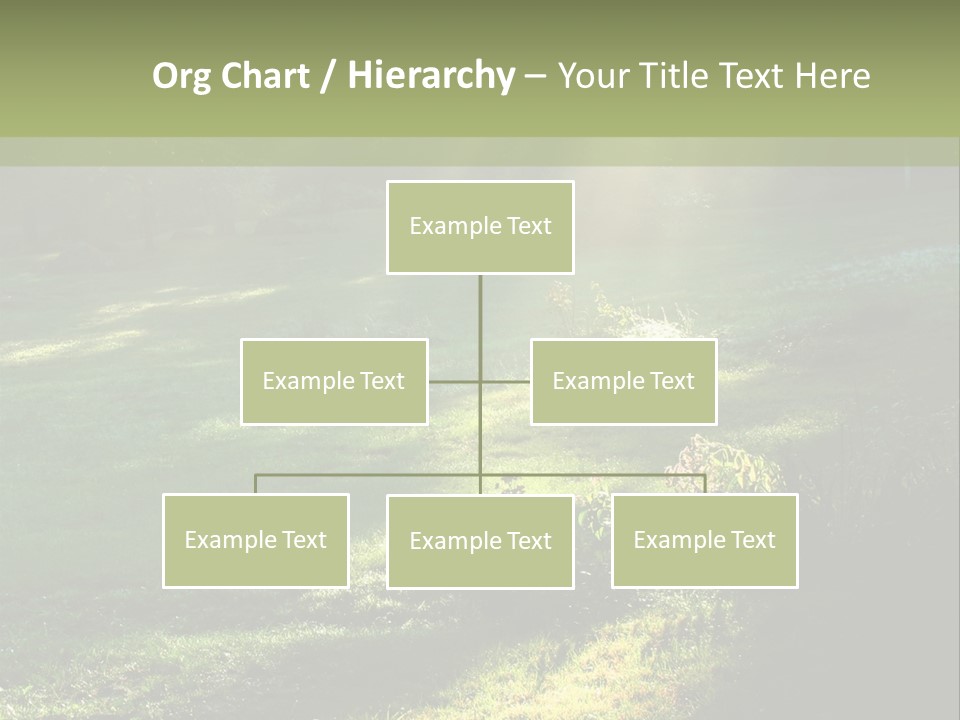 Org Chart / Hierarchy – Your Title Text Here

Example Text

Example Text

Example Text

Example Text

Example Text

Example Text